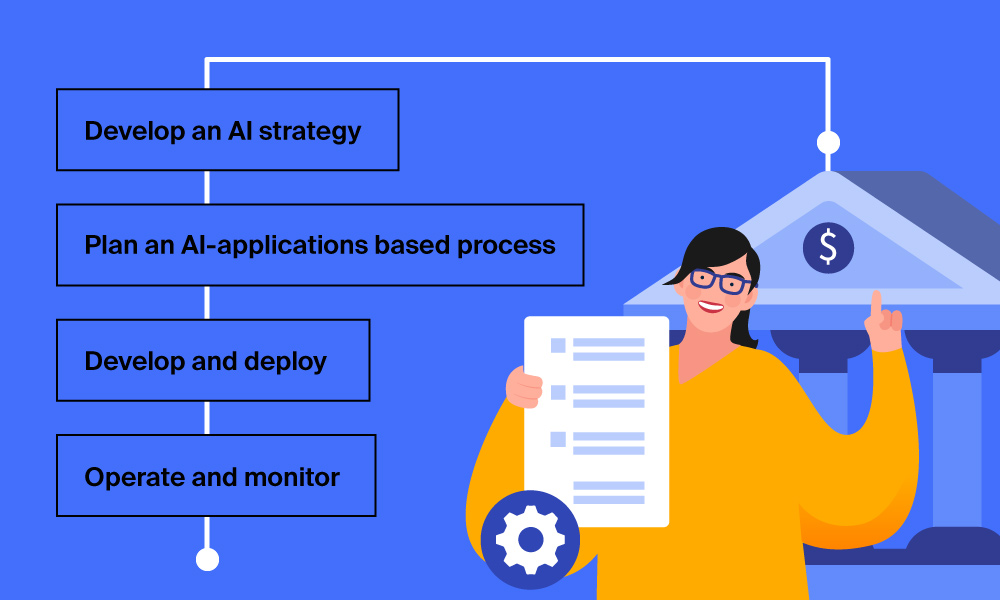 Develop an AI strategy

Plan an AI-applications based process

Develop and deploy

Operate and monitor

$